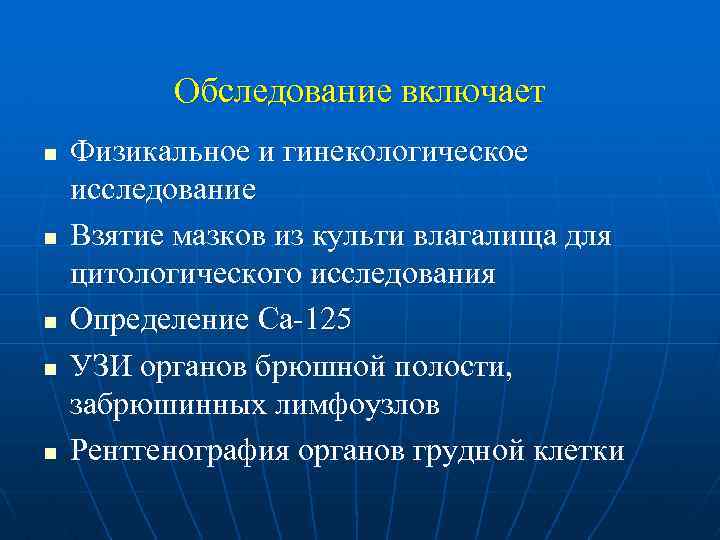 Обследование включает

■ Физикальное и гинекологическое исследование
■ Взятие мазков из культи влагалища для цитологического исследования
■ Определение Са-125
■ УЗИ органов брюшной полости, забрюшинных лимфоузлов
■ Рентгенография органов грудной клетки